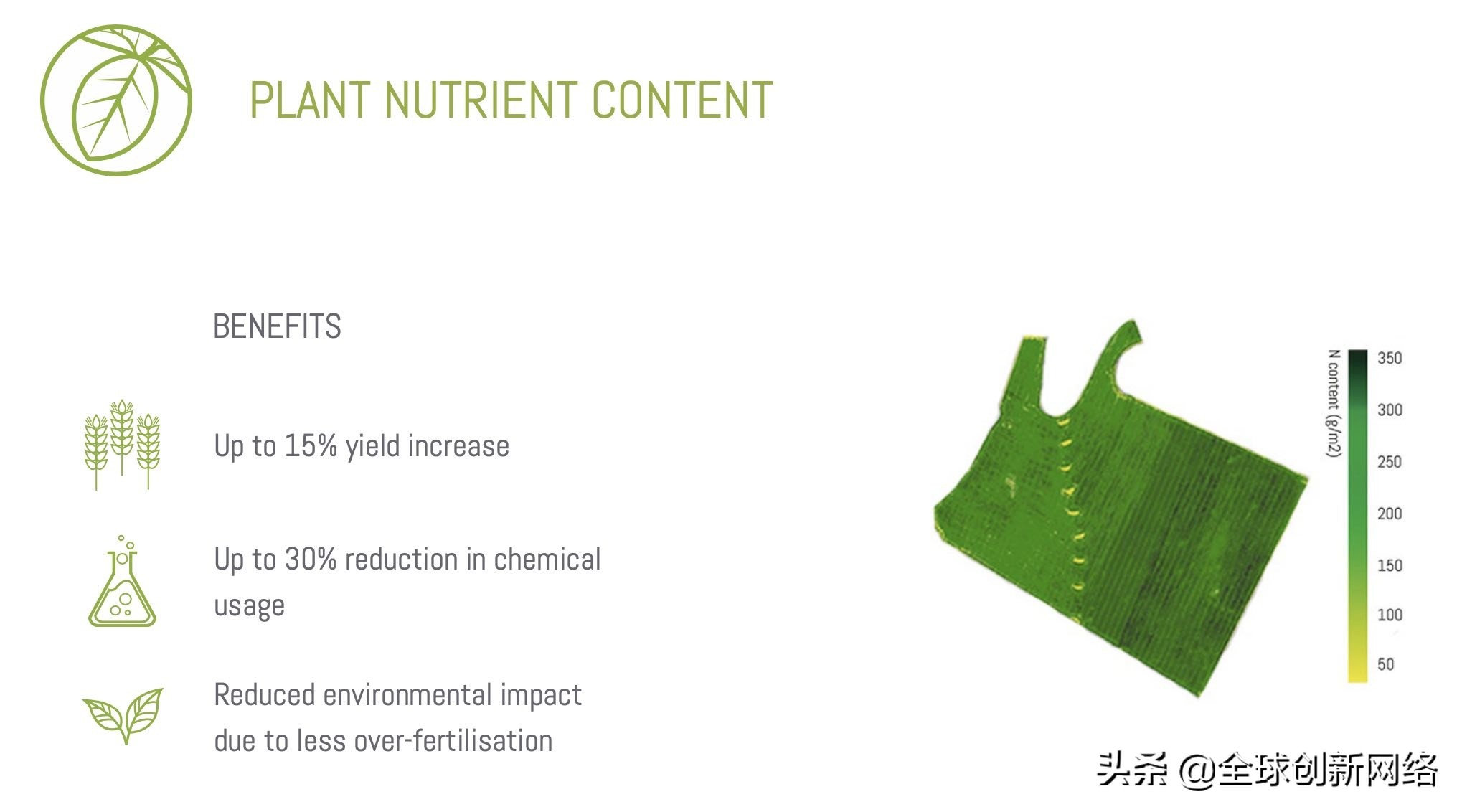 PLANT NUTRIENT CONTENT

BENEFITS

Up to 15% yield increase

Up to 30% reduction in chemical usage

Reduced environmental impact due to less over-fertilisation

N content (g/m2)

350
300
250
200
150
100
50

头条 @全球创新网络